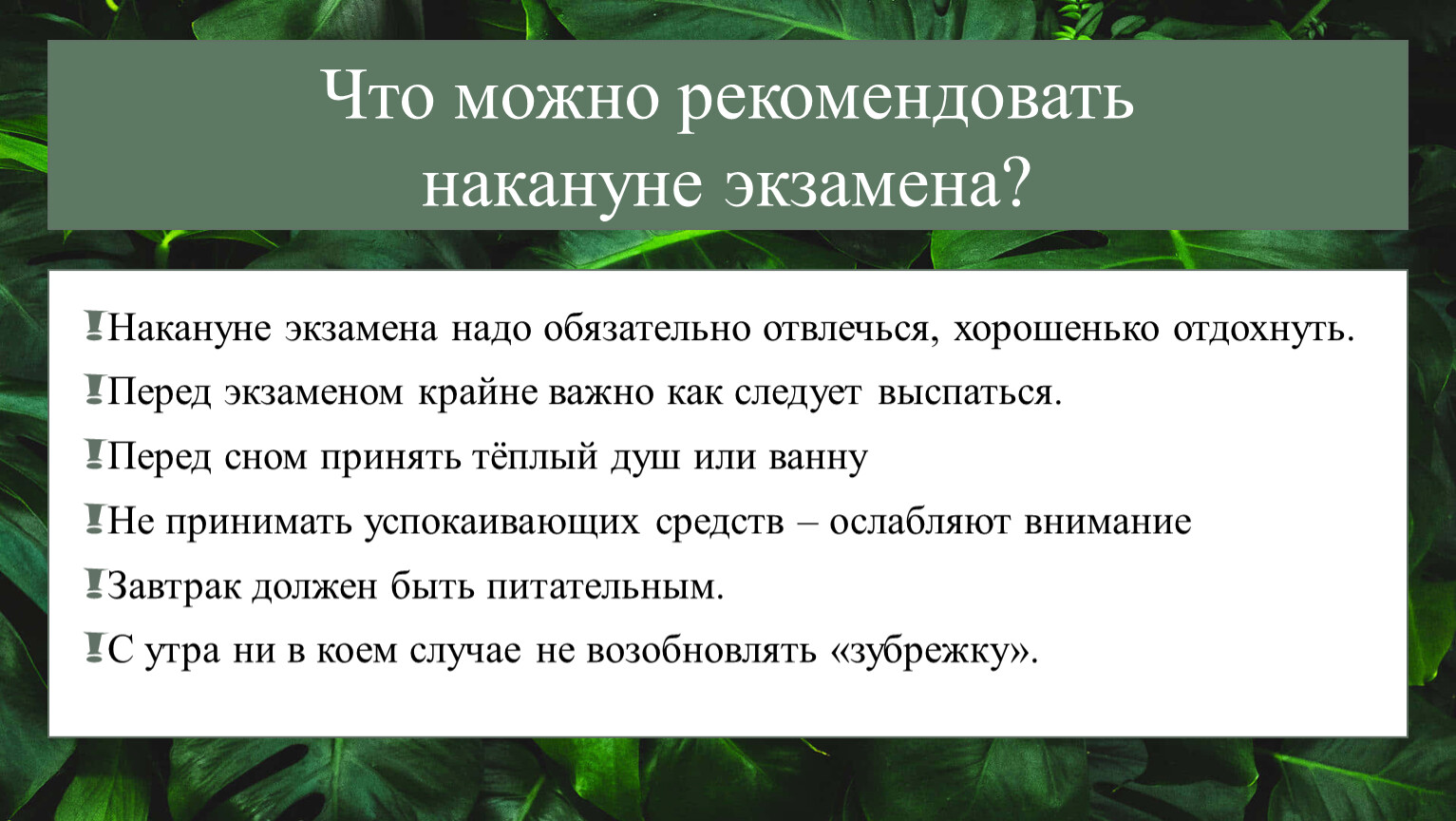 Что можно рекомендовать накануне экзамена?

Накануне экзамена надо обязательно отвлечься, хорошенько отдохнуть.

Перед экзаменом крайне важно как следует выспаться.

Перед сном принять тёплый душ или ванну

Не принимать успокаивающих средств – ослабляют внимание

Завтрак должен быть питательным.

С утра ни в коем случае не возобновлять «зубрежку».